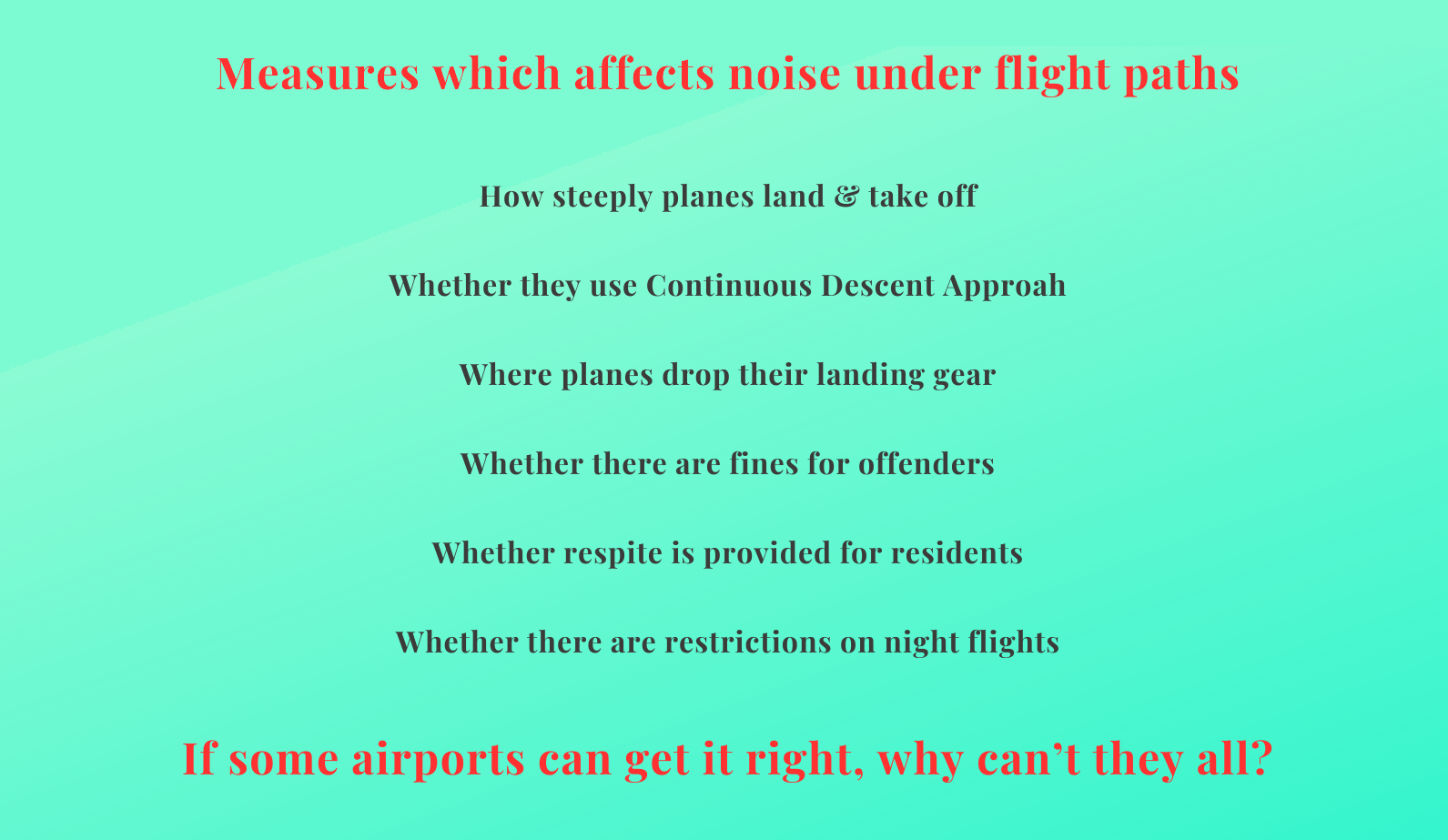 Measures which affects noise under flight paths

How steeply planes land & take off

Whether they use Continuous Descent Approah

Where planes drop their landing gear

Whether there are fines for offenders

Whether respite is provided for residents

Whether there are restrictions on night flights

If some airports can get it right, why can’t they all?